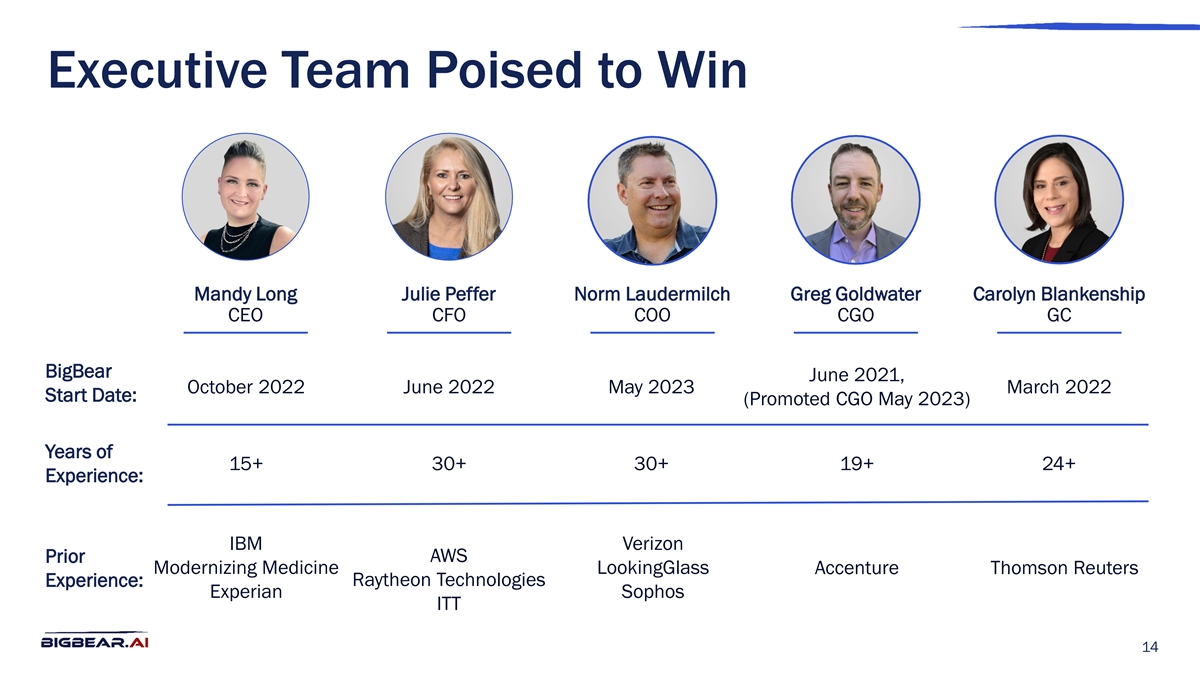 Executive Team Poised to Win

| | Mandy Long CEO | Julie Peffer CFO | Norm Laudermilch COO | Greg Goldwater CGO | Carolyn Blankenship GC |
|---|---|---|---|---|---|
| BigBear Start Date: | October 2022 | June 2022 | May 2023 | June 2021, (Promoted CGO May 2023) | March 2022 |
| Years of Experience: | 15+ | 30+ | 30+ | 19+ | 24+ |
| Prior Experience: | IBM Modernizing Medicine Experian | AWS Raytheon Technologies ITT | Verizon LookingGlass Sophos | Accenture | Thomson Reuters |

BIGBEAR.AI

14